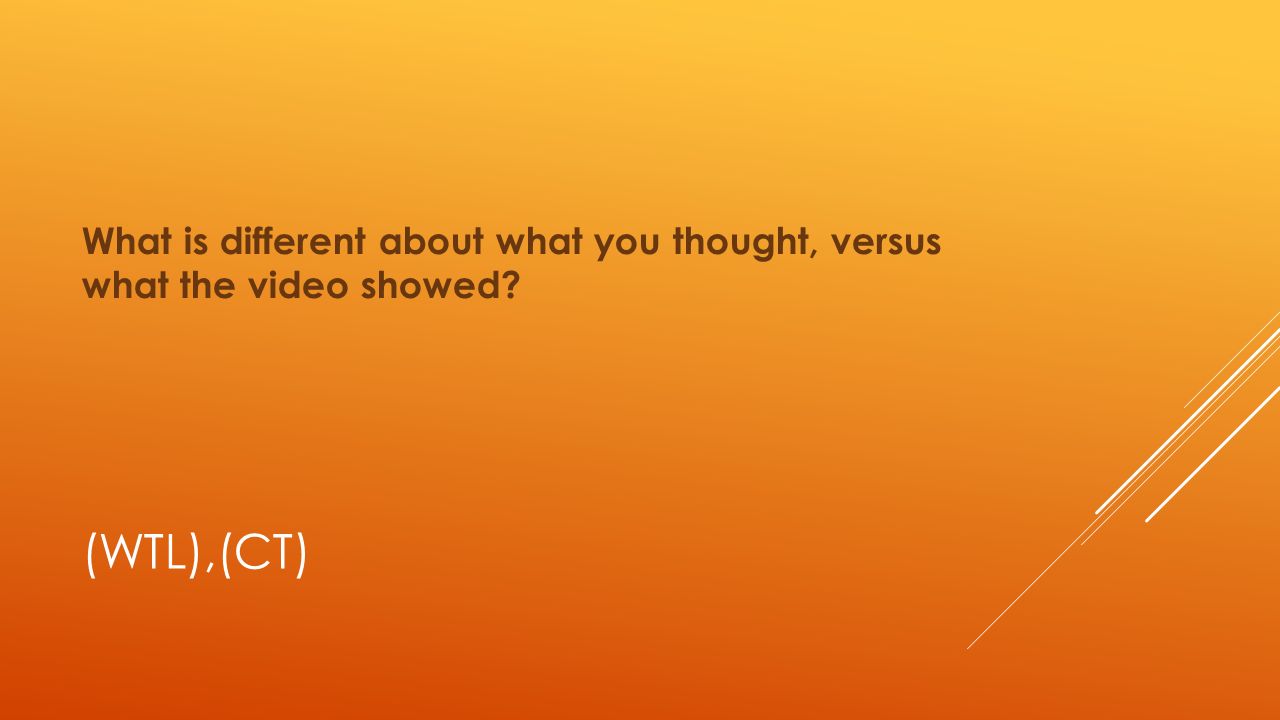 What is different about what you thought, versus what the video showed?

(WTL),(CT)